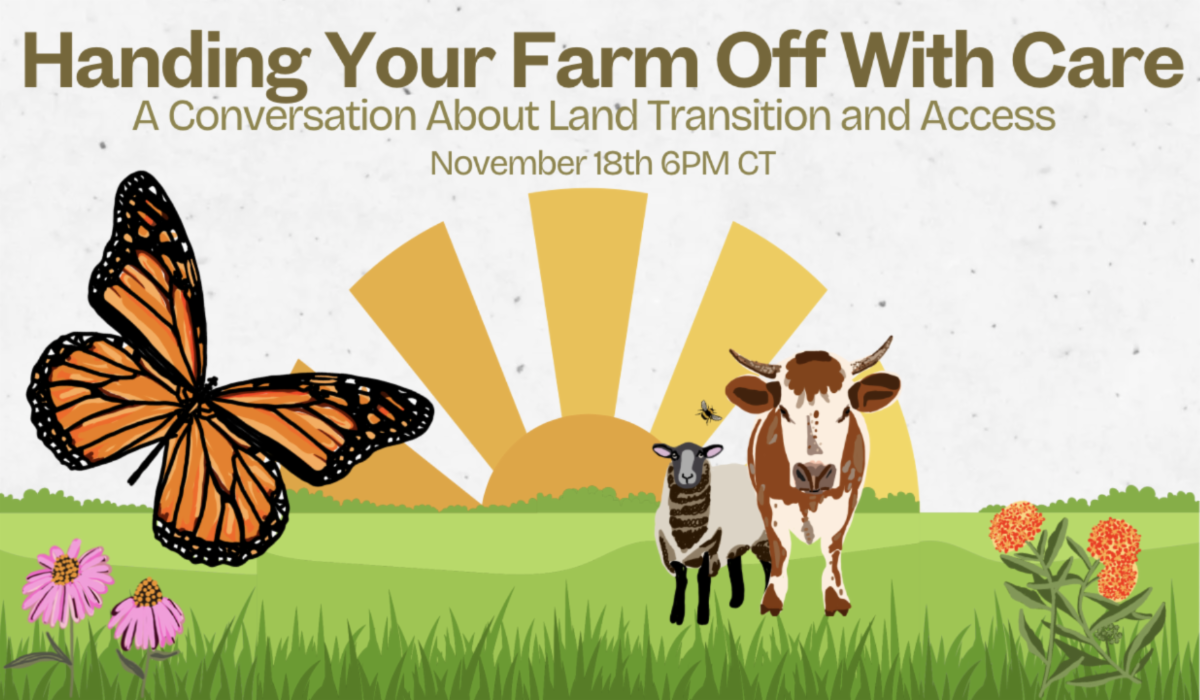 Handing Your Farm Off With Care
A Conversation About Land Transition and Access
November 18th 6PM CT